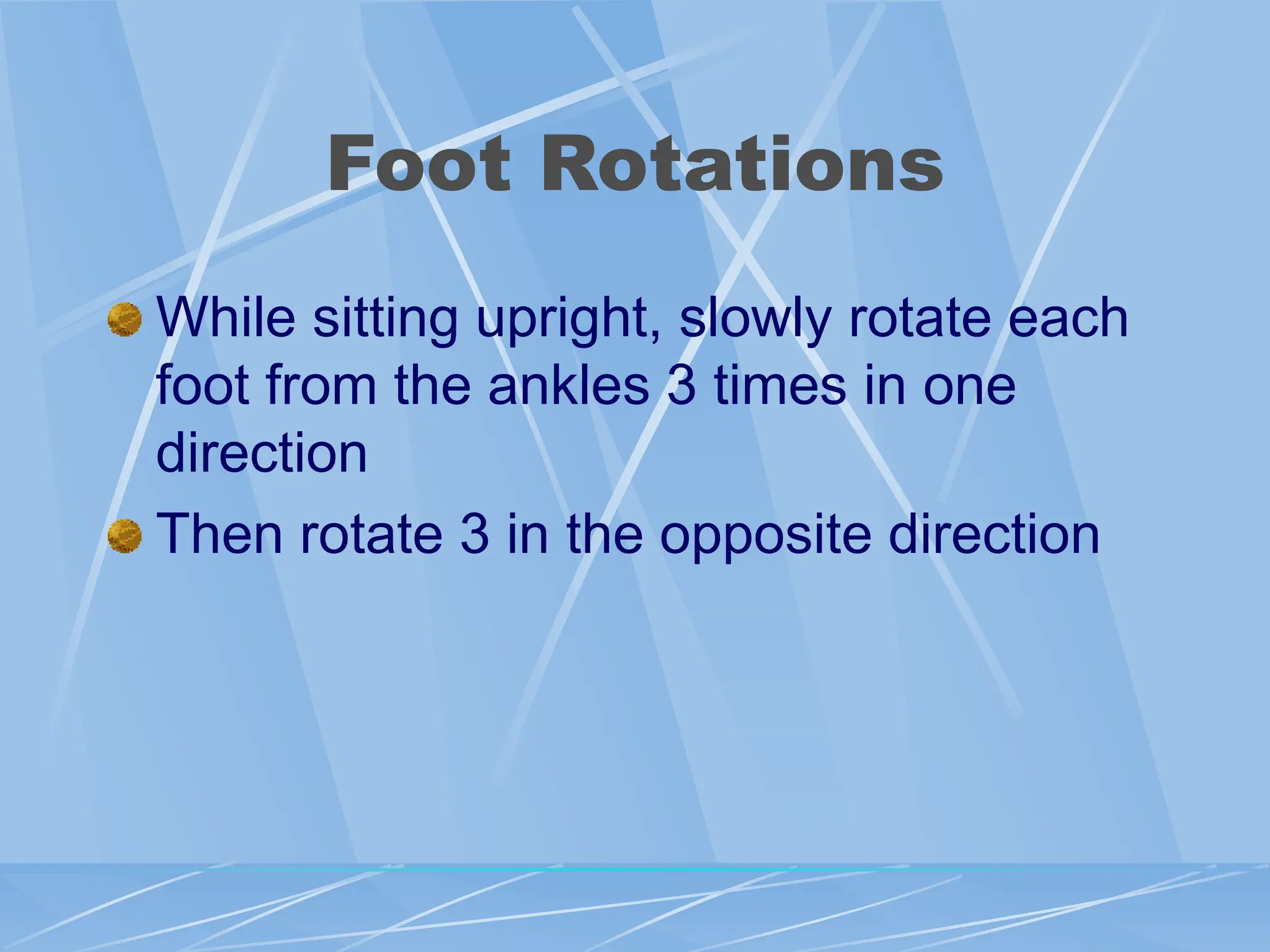 Foot Rotations

While sitting upright, slowly rotate each foot from the ankles 3 times in one direction

Then rotate 3 in the opposite direction